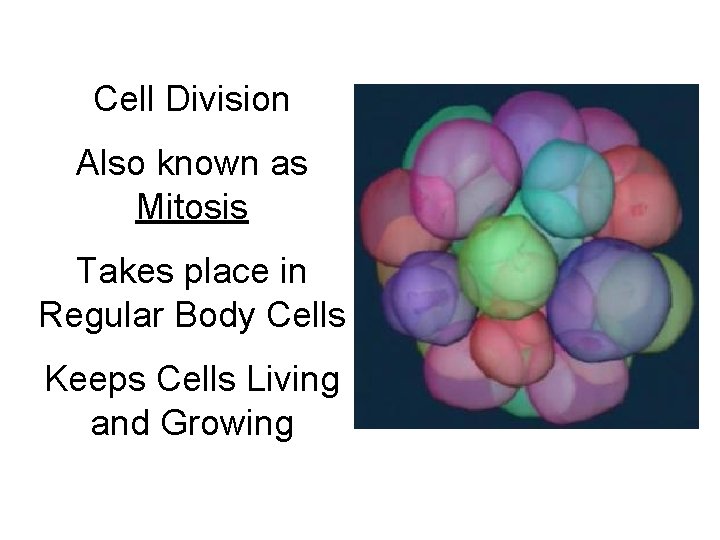 Cell Division

Also known as Mitosis

Takes place in Regular Body Cells

Keeps Cells Living and Growing